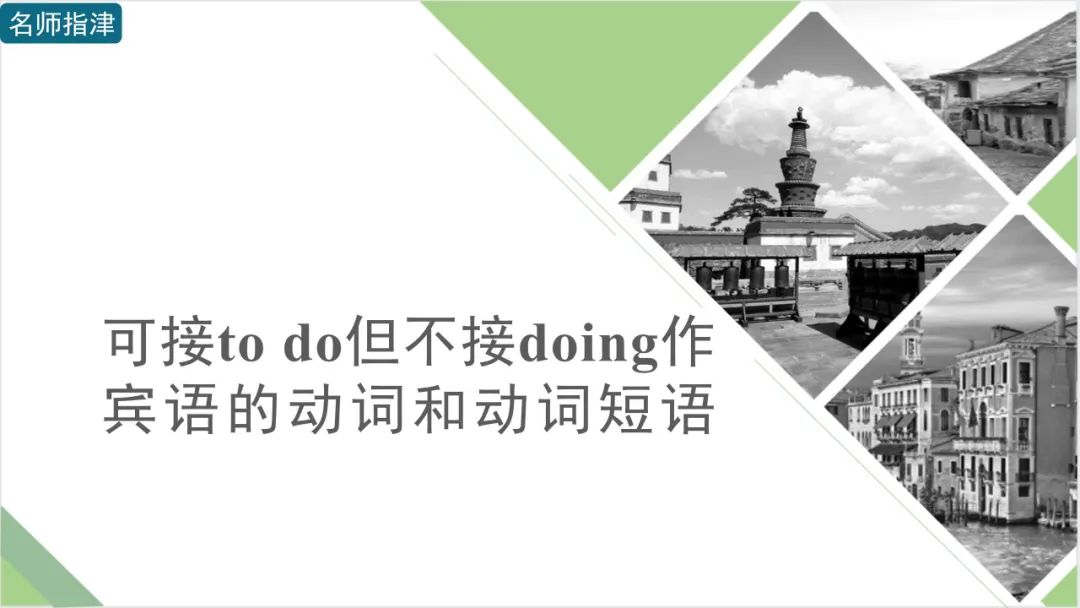 名师指津

可接to do但不接doing作宾语的动词和动词短语